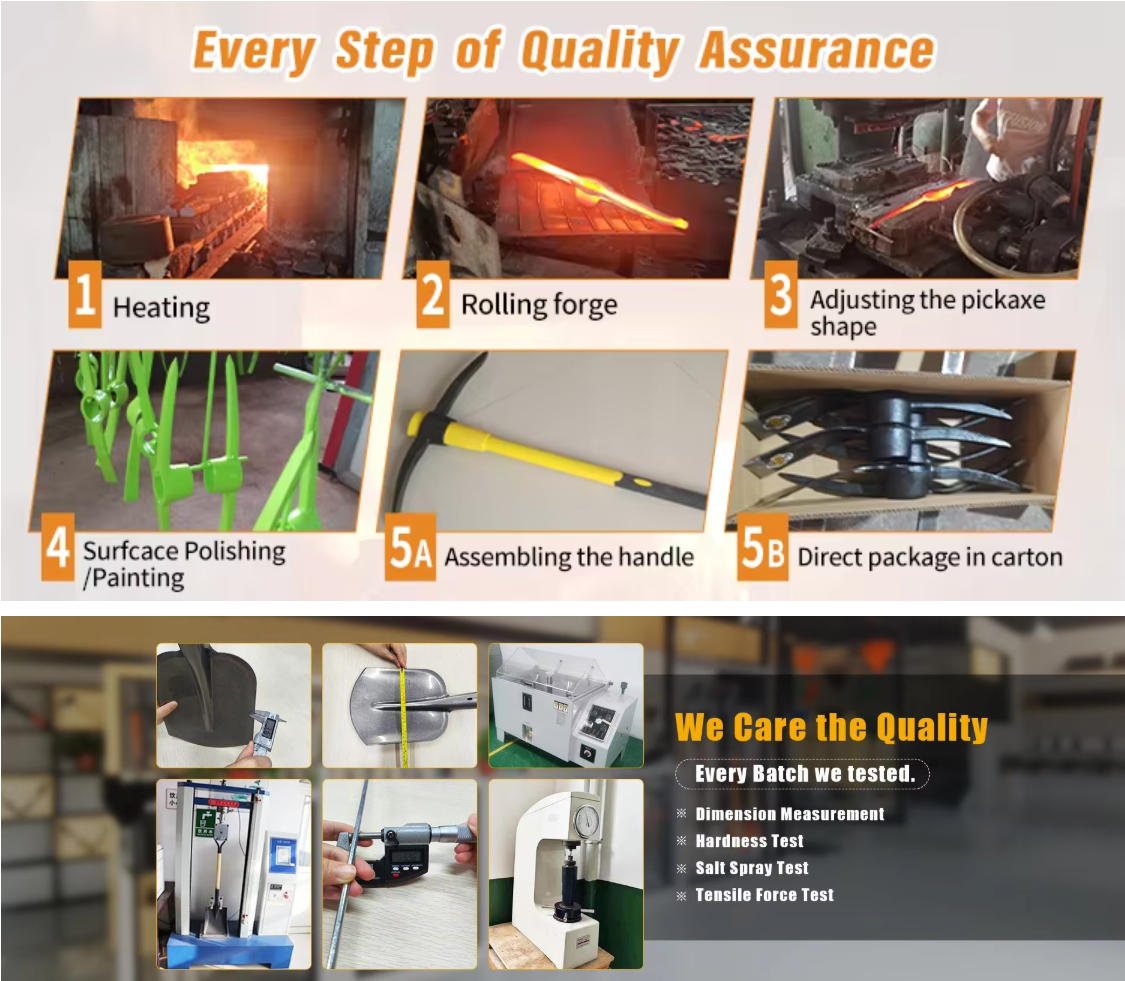 Every Step of Quality Assurance

1 Heating

2 Rolling forge

3 Adjusting the pickaxe shape

4 Surfcace Polishing /Painting

5A Assembling the handle

5B Direct package in carton

We Care the Quality

Every Batch we tested.

※ Dimension Measurement
※ Hardness Test
※ Salt Spray Test
※ Tensile Force Test